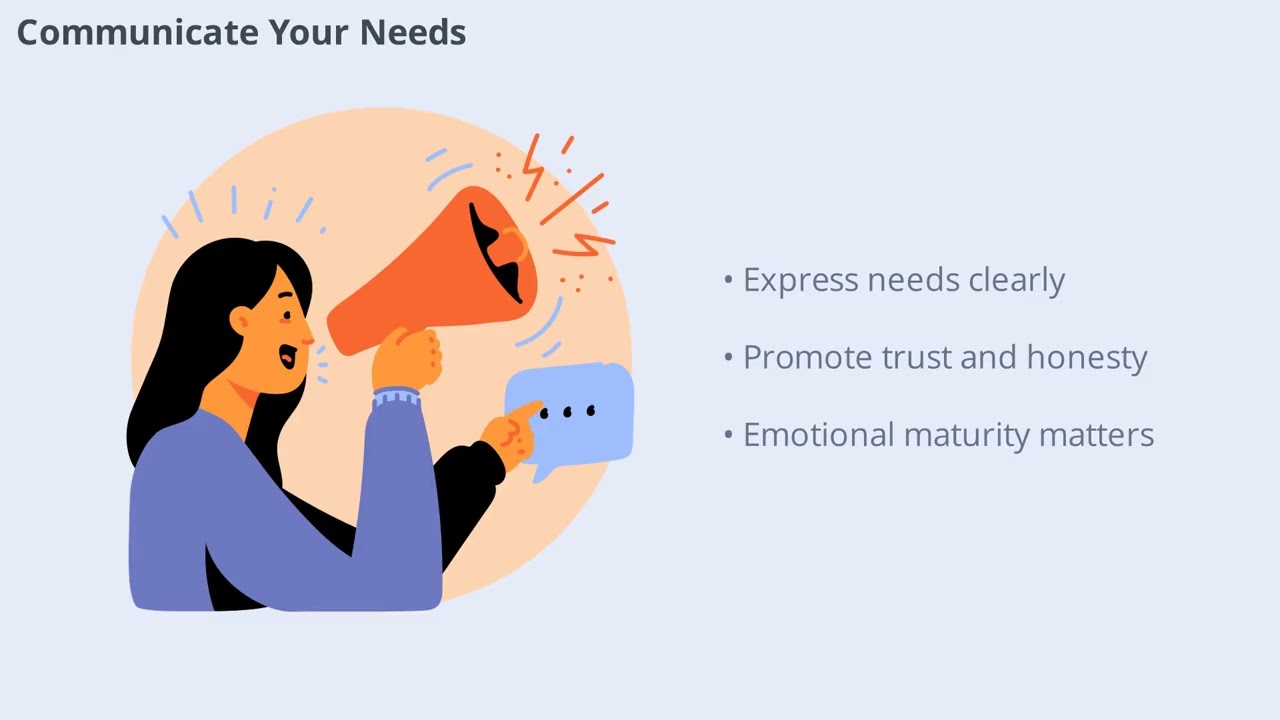 Communicate Your Needs

• Express needs clearly

• Promote trust and honesty

• Emotional maturity matters